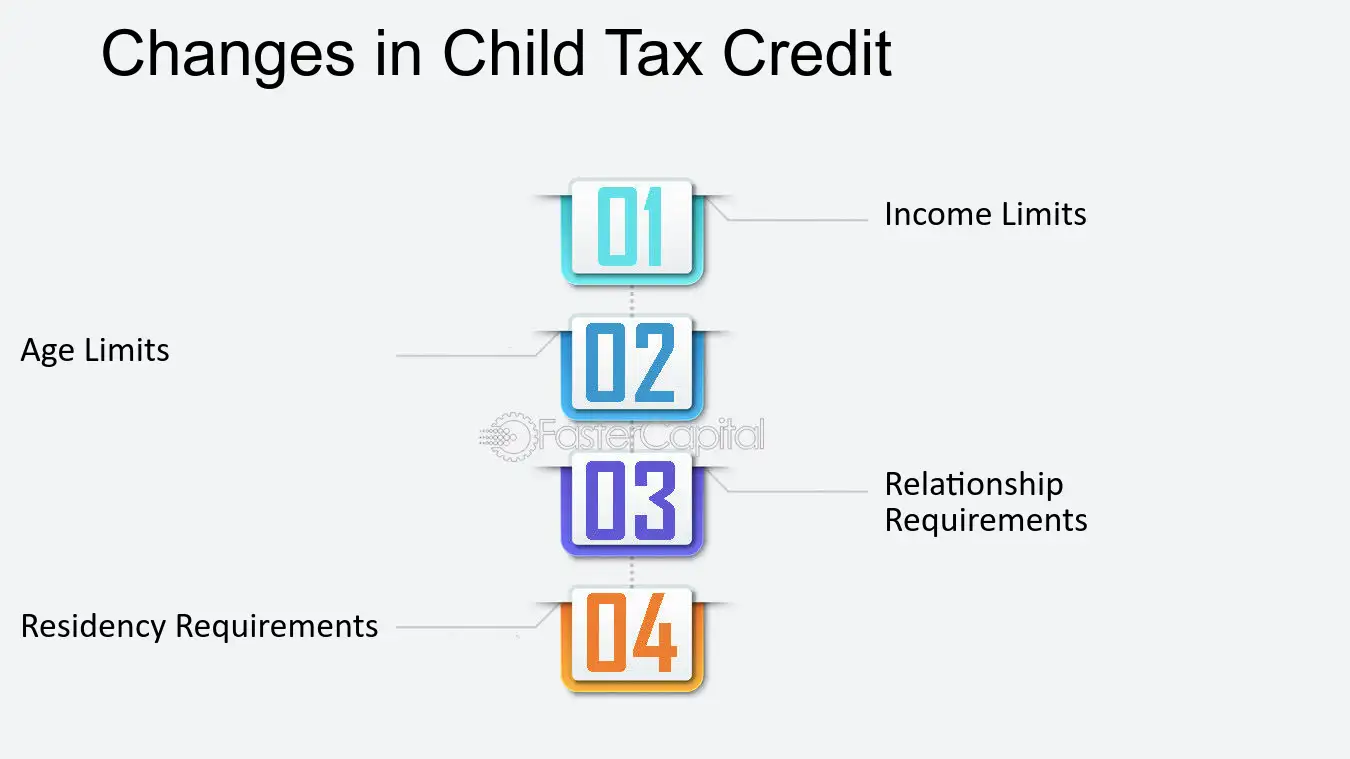 Changes in Child Tax Credit

01
Income Limits

Age Limits
02

03
Relationship Requirements

Residency Requirements
04

FasterCapital